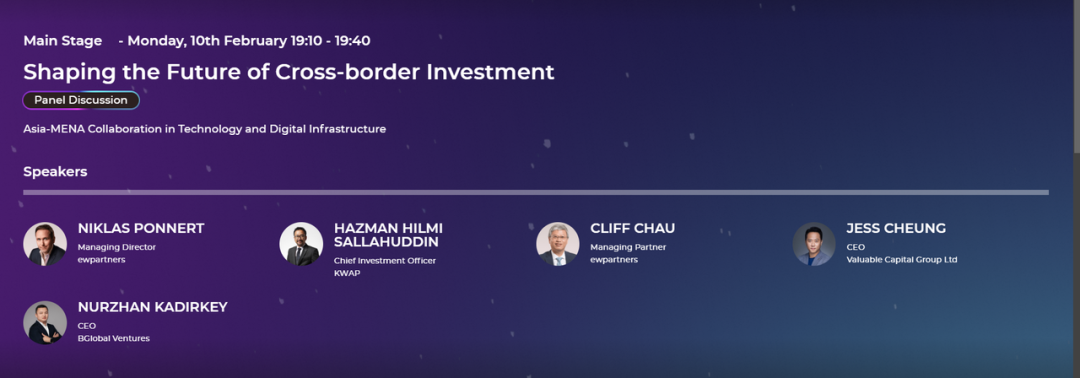 Main Stage - Monday, 10th February 19:10 - 19:40

Shaping the Future of Cross-border Investment

Panel Discussion

Asia-MENA Collaboration in Technology and Digital Infrastructure

Speakers

NIKLAS PONNERT
Managing Director
ewpartners

HAZMAN HILMI SALLAHUDDIN
Chief Investment Officer
KWAP

CLIFF CHAU
Managing Partner
ewpartners

JESS CHEUNG
CEO
Valuable Capital Group Ltd

NURZHAN KADIRKEY
CEO
BGlobal Ventures